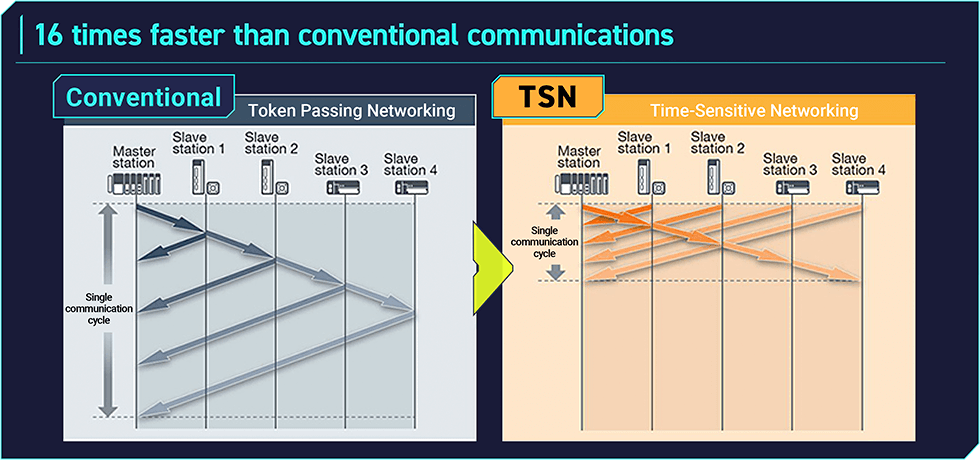 16 times faster than conventional communications

Conventional

Token Passing Networking

Master station

Slave station 1

Slave station 2

Slave station 3

Slave station 4

Single communication cycle

TSN

Time-Sensitive Networking

Master station

Slave station 1

Slave station 2

Slave station 3

Slave station 4

Single communication cycle